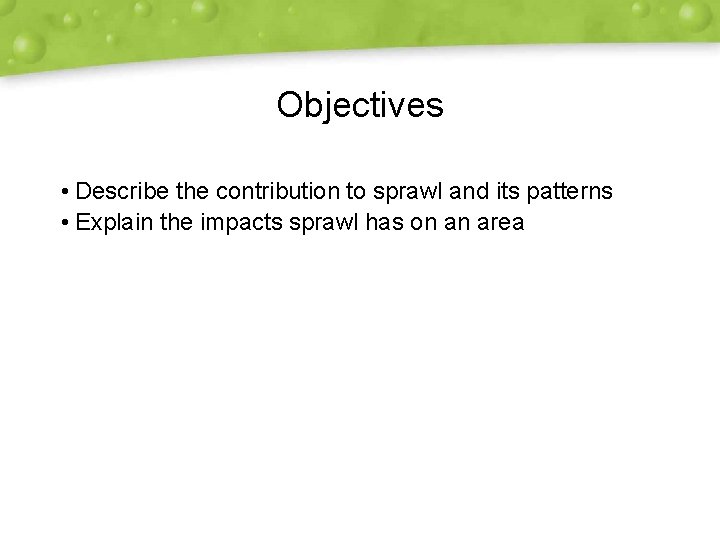 Objectives

• Describe the contribution to sprawl and its patterns
• Explain the impacts sprawl has on an area